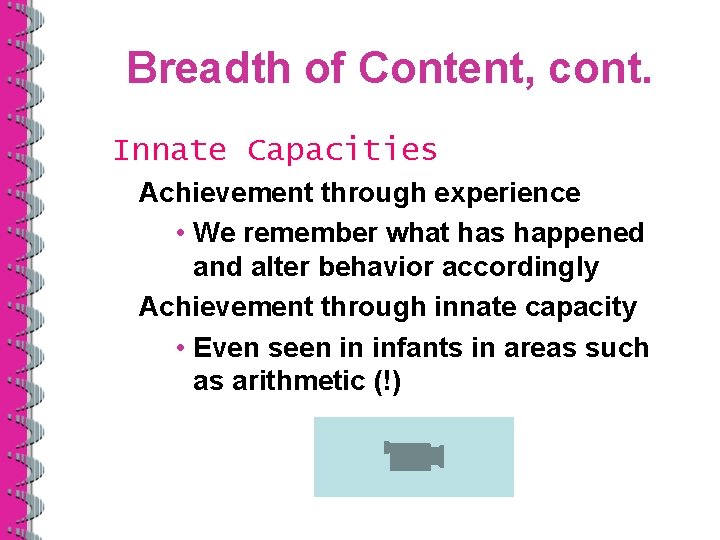 Breadth of Content, cont.

Innate Capacities

Achievement through experience

• We remember what has happened and alter behavior accordingly

Achievement through innate capacity

• Even seen in infants in areas such as arithmetic (!)